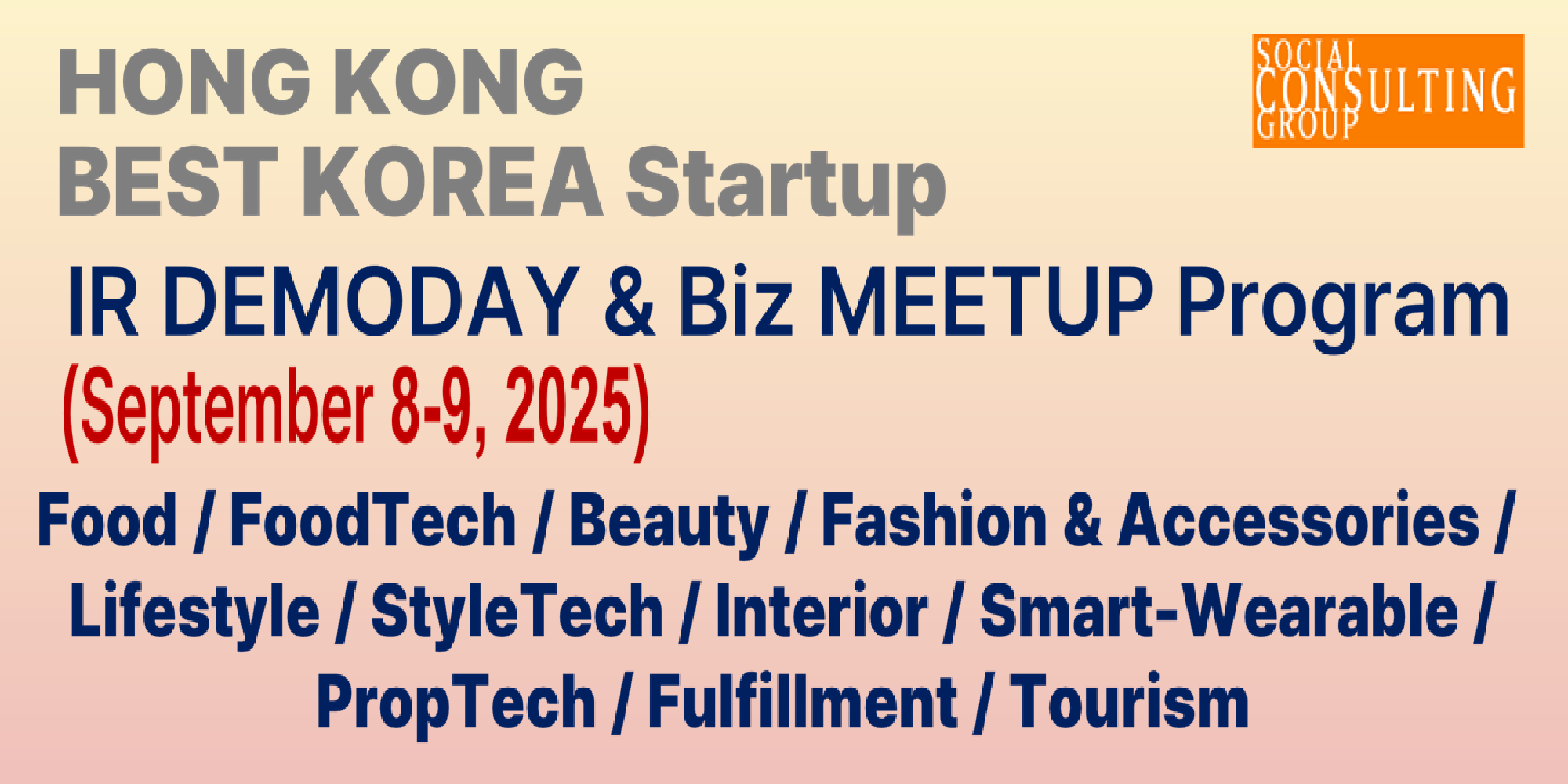 HONG KONG
BEST KOREA Startup

SOCIAL CONSULTING GROUP

IR DEMODAY & Biz MEETUP Program
(September 8-9, 2025)

Food / FoodTech / Beauty / Fashion & Accessories / Lifestyle / StyleTech / Interior / Smart-Wearable / PropTech / Fulfillment / Tourism